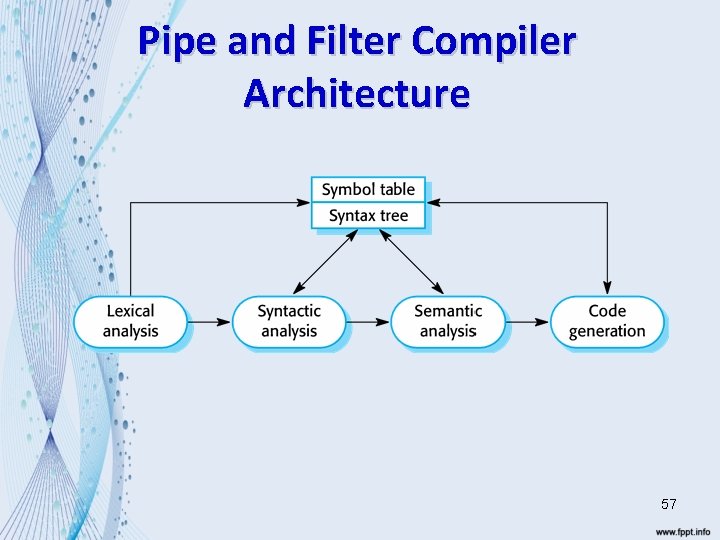 Pipe and Filter Compiler Architecture

Symbol table
Syntax tree

Lexical analysis

Syntactic analysis

Semantic analysis

Code generation

57

www.fppt.info